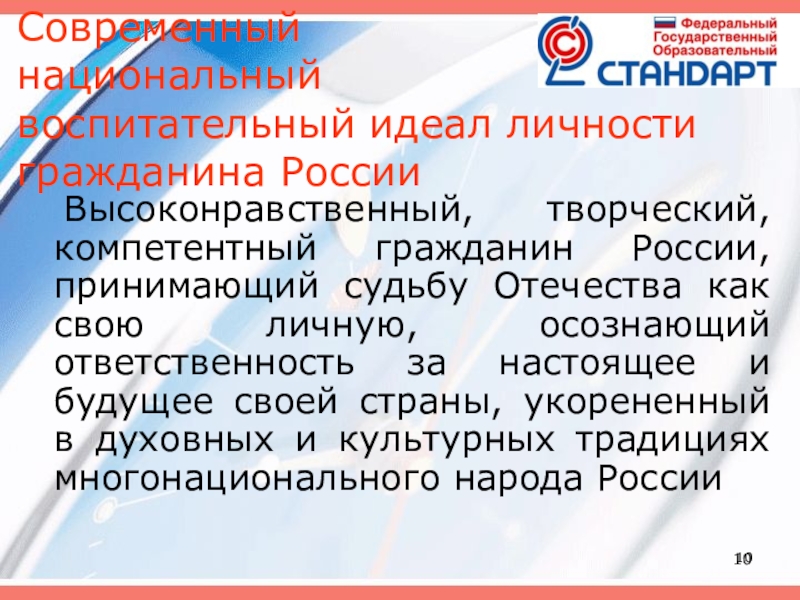 Современный национальный воспитательный идеал личности гражданина России

Федеральный Государственный Образовательный
СТАНДАРТ

Высоконравственный, творческий, компетентный гражданин России, принимающий судьбу Отечества как свою личную, осознающий ответственность за настоящее и будущее своей страны, укорененный в духовных и культурных традициях многонационального народа России

10